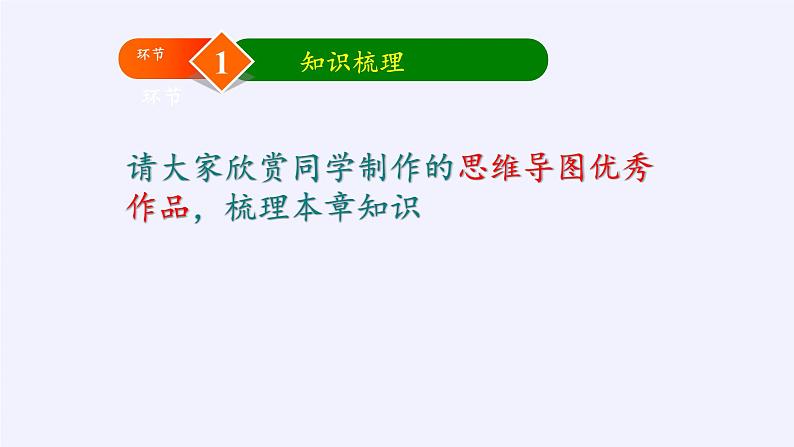 环节 1 知识梳理

环节

请大家欣赏同学制作的思维导图优秀作品，梳理本章知识